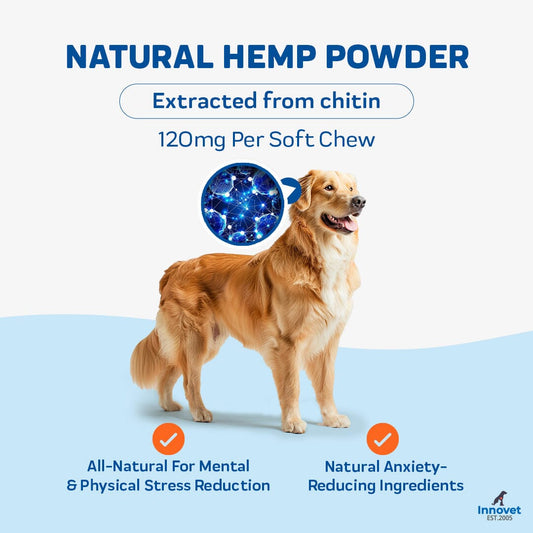 NATURAL HEMP POWDER

Extracted from chitin

120mg Per Soft Chew

All-Natural For Mental & Physical Stress Reduction

Natural Anxiety-Reducing Ingredients

Innovet
EST.2005